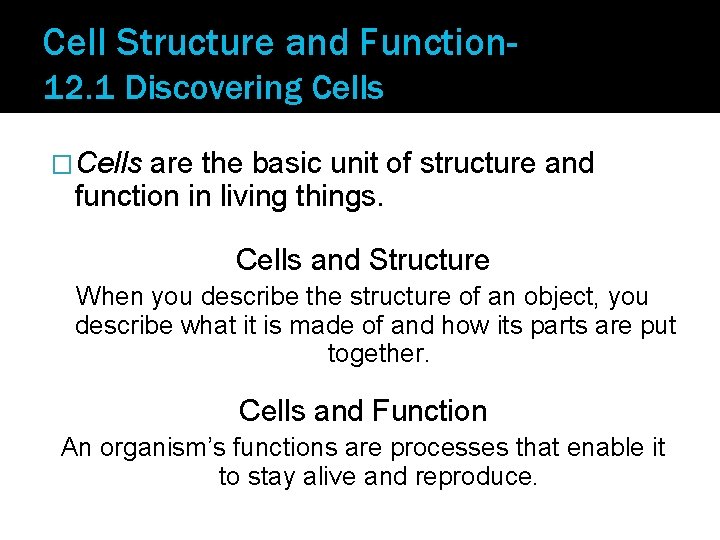 Cell Structure and Function-
12.1 Discovering Cells

□ Cells are the basic unit of structure and function in living things.

Cells and Structure
When you describe the structure of an object, you describe what it is made of and how its parts are put together.

Cells and Function
An organism's functions are processes that enable it to stay alive and reproduce.